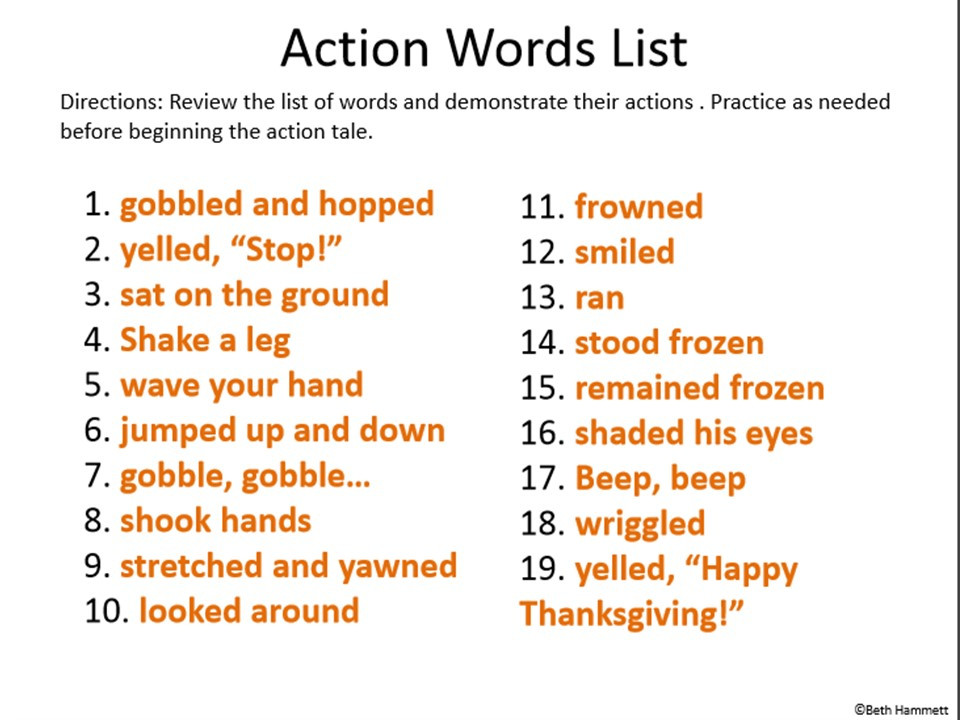 Action Words List

Directions: Review the list of words and demonstrate their actions . Practice as needed before beginning the action tale.

1. gobbled and hopped
2. yelled, “Stop!”
3. sat on the ground
4. Shake a leg
5. wave your hand
6. jumped up and down
7. gobble, gobble…
8. shook hands
9. stretched and yawned
10. looked around

11. frowned
12. smiled
13. ran
14. stood frozen
15. remained frozen
16. shaded his eyes
17. Beep, beep
18. wriggled
19. yelled, “Happy Thanksgiving!”

©Beth Hammett